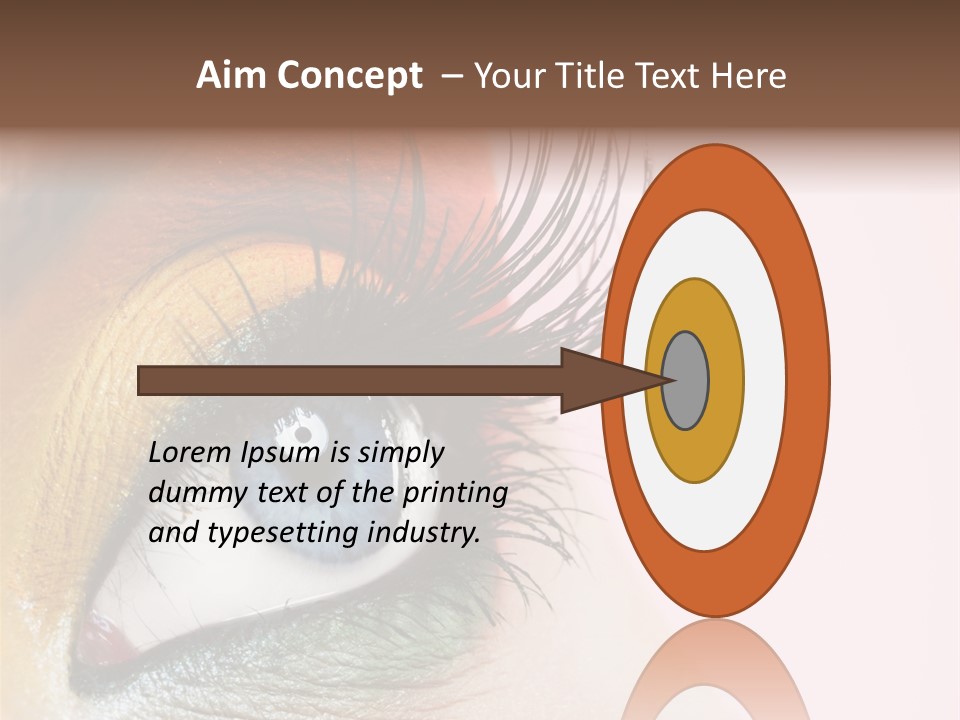 Aim Concept – Your Title Text Here

Lorem Ipsum is simply dummy text of the printing and typesetting industry.